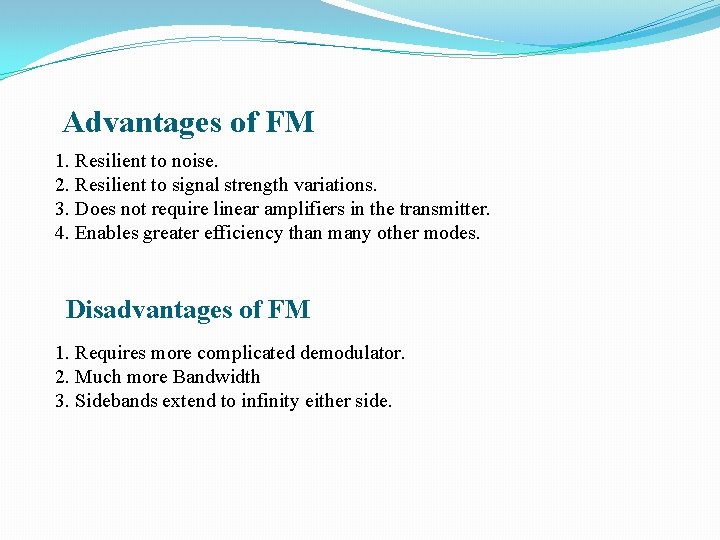 Advantages of FM

1. Resilient to noise.
2. Resilient to signal strength variations.
3. Does not require linear amplifiers in the transmitter.
4. Enables greater efficiency than many other modes.

Disadvantages of FM

1. Requires more complicated demodulator.
2. Much more Bandwidth
3. Sidebands extend to infinity either side.